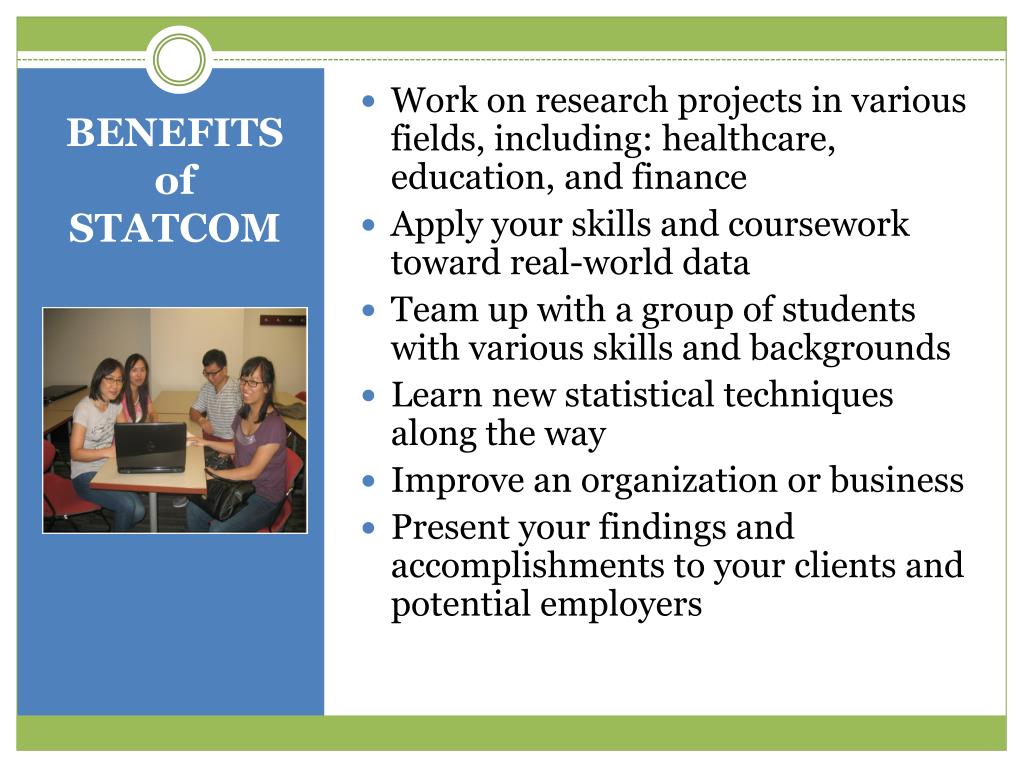 BENEFITS of STATCOM

- Work on research projects in various fields, including: healthcare, education, and finance
- Apply your skills and coursework toward real-world data
- Team up with a group of students with various skills and backgrounds
- Learn new statistical techniques along the way
- Improve an organization or business
- Present your findings and accomplishments to your clients and potential employers